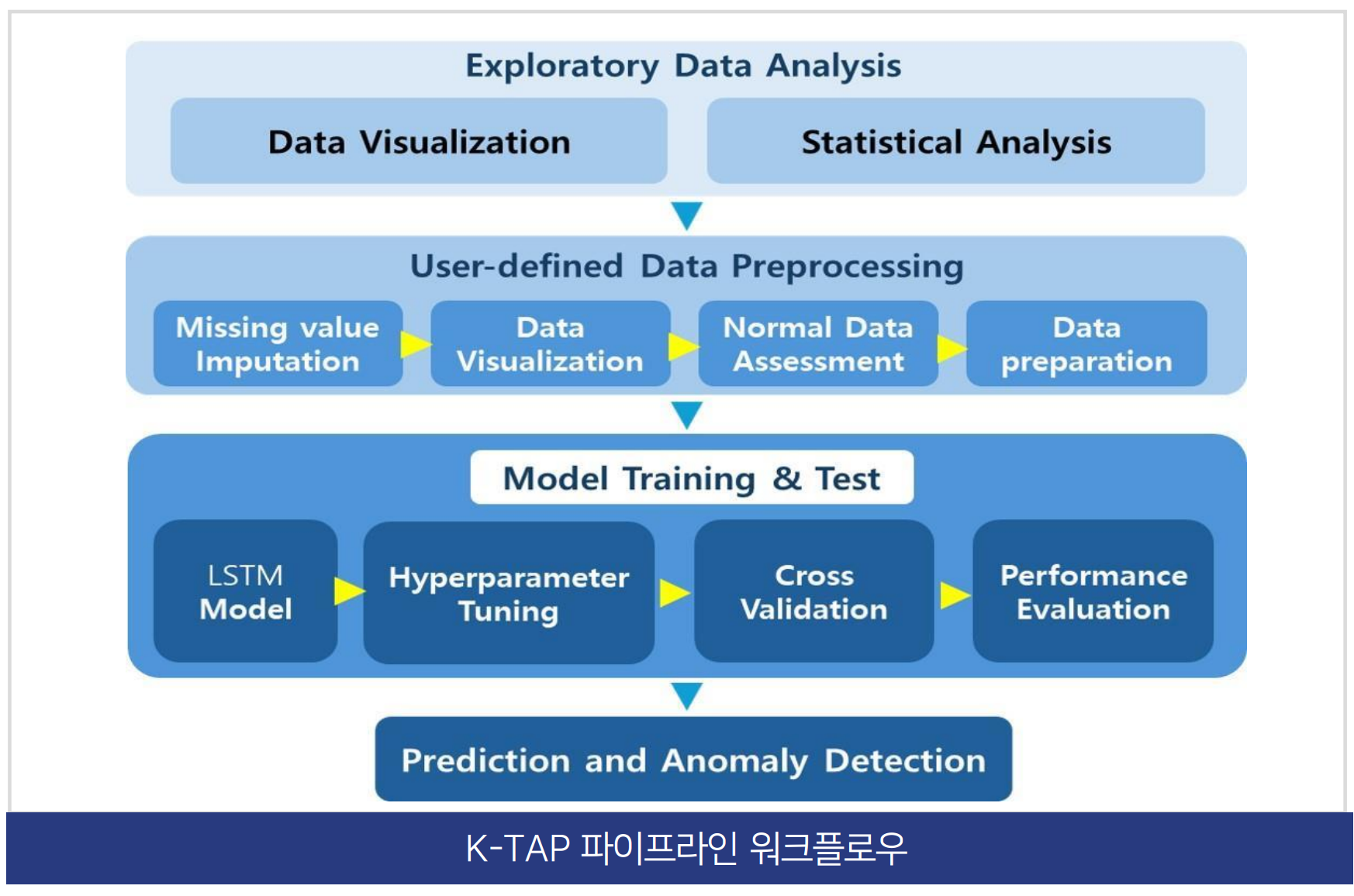 Exploratory Data Analysis

Data Visualization

Statistical Analysis

User-defined Data Preprocessing

Missing value Imputation

Data Visualization

Normal Data Assessment

Data preparation

Model Training & Test

LSTM Model

Hyperparameter Tuning

Cross Validation

Performance Evaluation

Prediction and Anomaly Detection

K-TAP 파이프라인 워크플로우